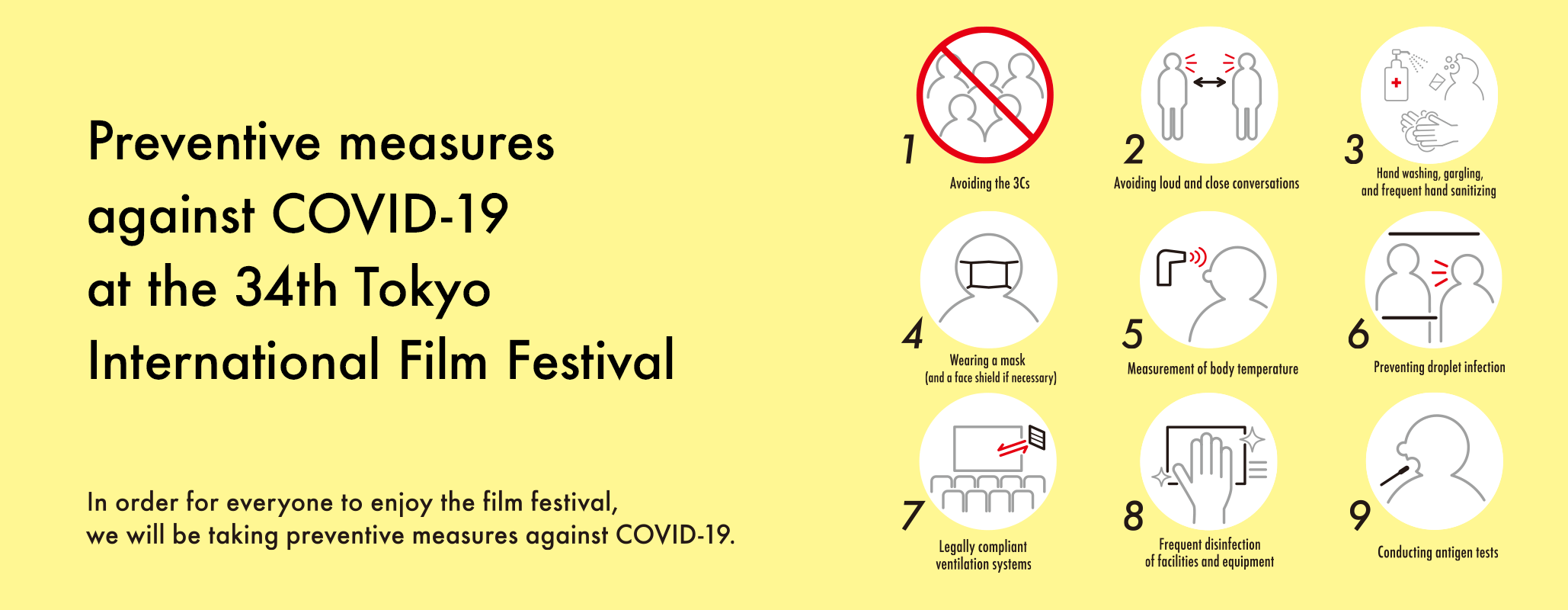 Preventive measures against COVID-19 at the 34th Tokyo International Film Festival

In order for everyone to enjoy the film festival, we will be taking preventive measures against COVID-19.

1
Avoiding the 3Cs

2
Avoiding loud and close conversations

3
Hand washing, gargling, and frequent hand sanitizing

4
Wearing a mask (and a face shield if necessary)

5
Measurement of body temperature

6
Preventing droplet infection

7
Legally compliant ventilation systems

8
Frequent disinfection of facilities and equipment

9
Conducting antigen tests